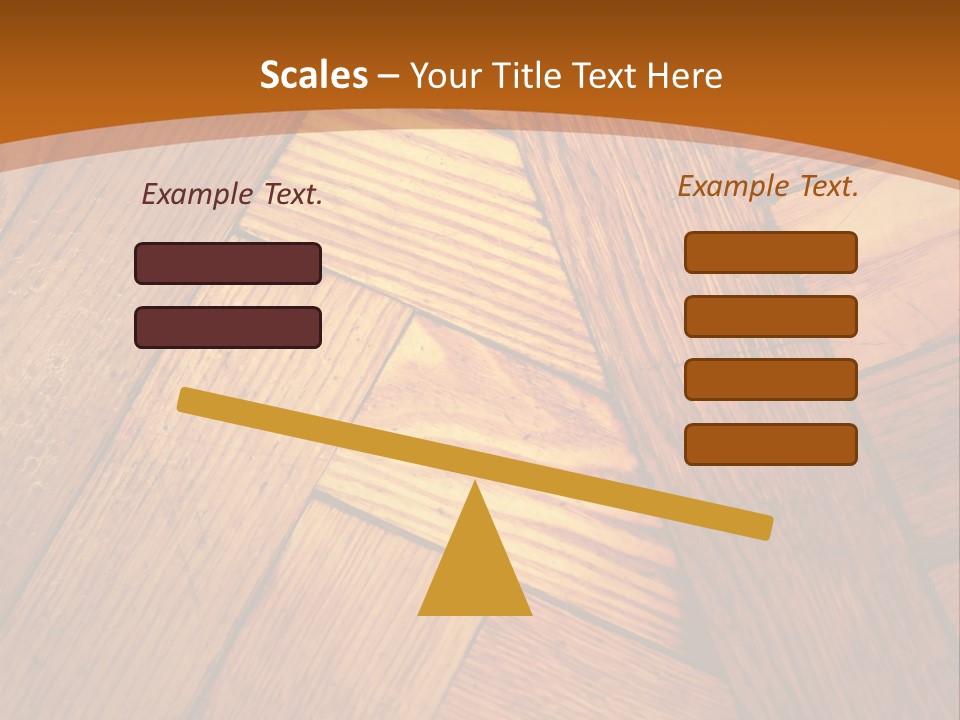 Scales – Your Title Text Here

Example Text.

Example Text.